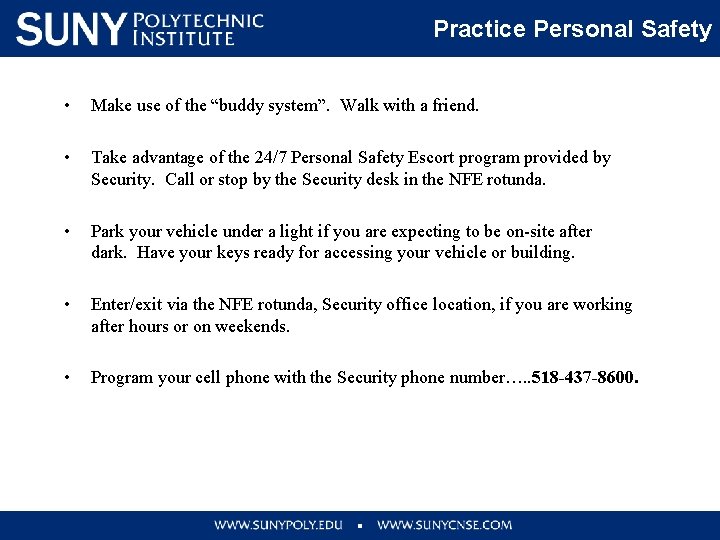 SUNY POLYTECHNIC INSTITUTE

Practice Personal Safety

• Make use of the “buddy system”. Walk with a friend.

• Take advantage of the 24/7 Personal Safety Escort program provided by Security. Call or stop by the Security desk in the NFE rotunda.

• Park your vehicle under a light if you are expecting to be on-site after dark. Have your keys ready for accessing your vehicle or building.

• Enter/exit via the NFE rotunda, Security office location, if you are working after hours or on weekends.

• Program your cell phone with the Security phone number…..518-437-8600.

WWW.SUNYPOLY.EDU ▪ WWW.SUNYCNSE.COM